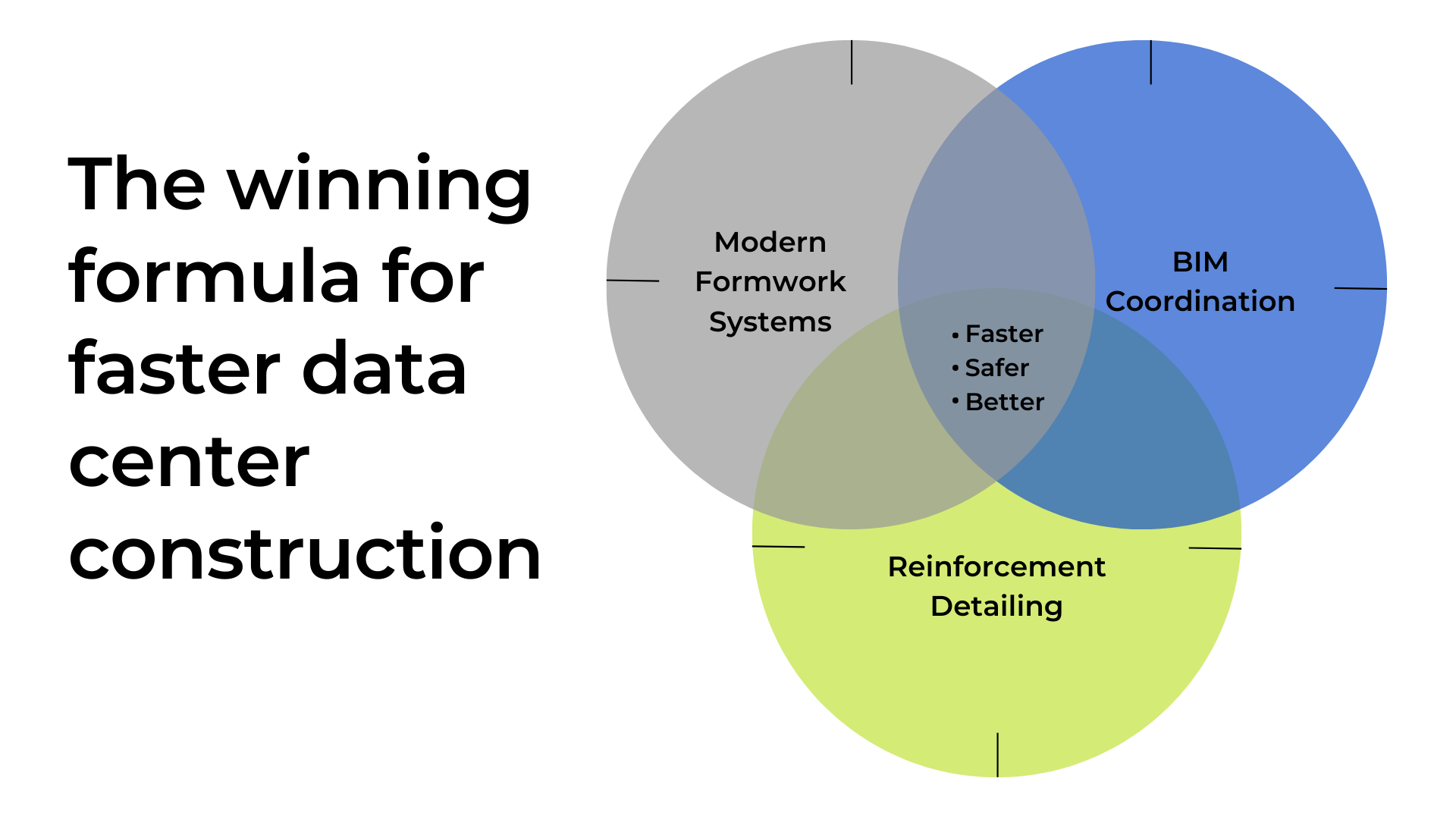 The winning formula for faster data center construction

Modern Formwork Systems

BIM Coordination

• Faster
• Safer
• Better

Reinforcement Detailing